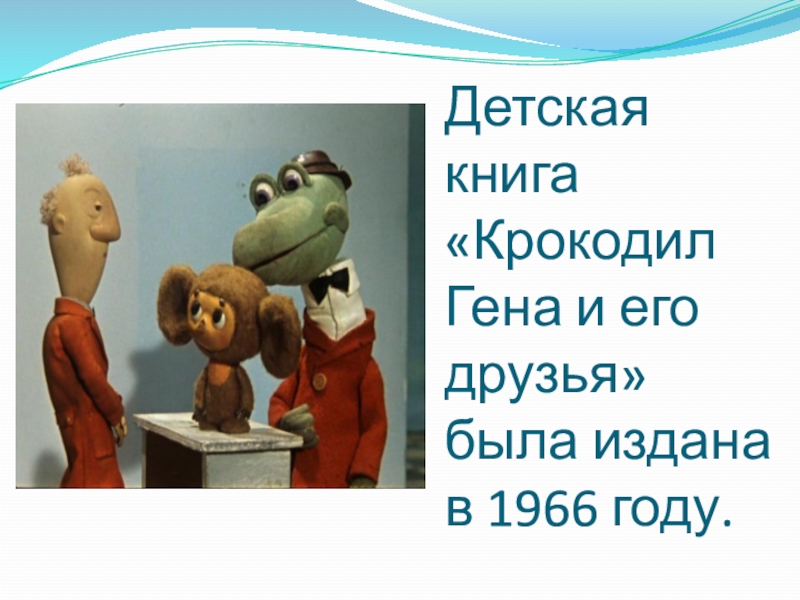 Детская книга «Крокодил Гена и его друзья» была издана в 1966 году.